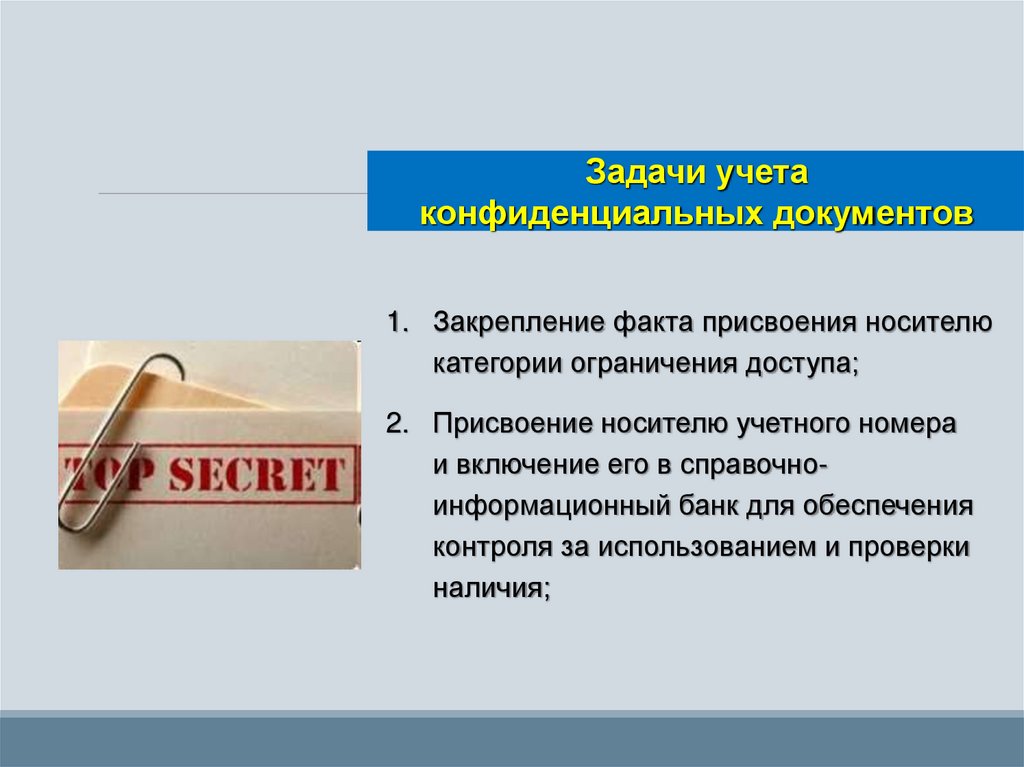 Задачи учета конфиденциальных документов

TOP SECRET

1. Закрепление факта присвоения носителю категории ограничения доступа;

2. Присвоение носителю учетного номера и включение его в справочно-информационный банк для обеспечения контроля за использованием и проверки наличия;